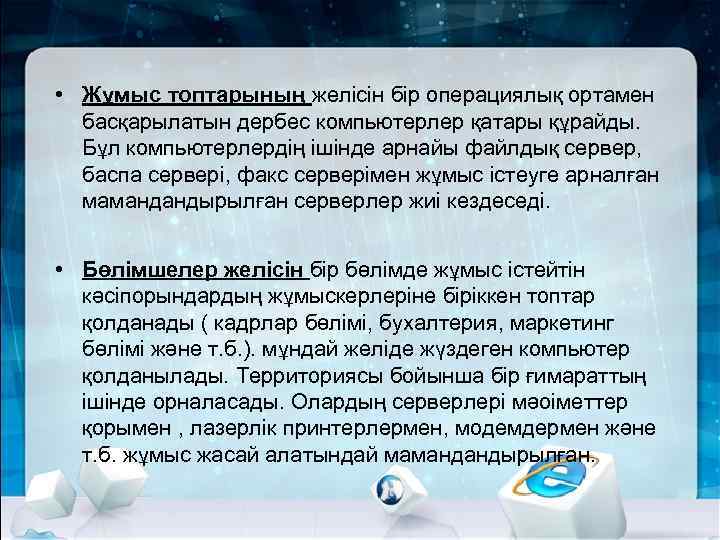 • Жұмыс топтарының желісін бір операциялық ортамен басқарылатын дербес компьютерлер қатары құрайды. Бұл компьютерлердің ішінде арнайы файлдық сервер, баспа сервері, факс серверімен жұмыс істеуге арналған мамандандырылған серверлер жиі кездеседі.

• Бөлімшелер желісін бір бөлімде жұмыс істейтін кәсіпорындардың жұмыскерлеріне біріккен топтар қолданады ( кадрлар бөлімі, бухалтерия, маркетинг бөлімі және т.б.). мұндай желіде жүздеген компьютер қолданылады. Территориясы бойынша бір ғимараттың ішінде орналасады. Олардың серверлері мәоіметтер қорымен , лазерлік принтерлермен, модемдермен және т.б. жұмыс жасай алатындай мамандандырылған.